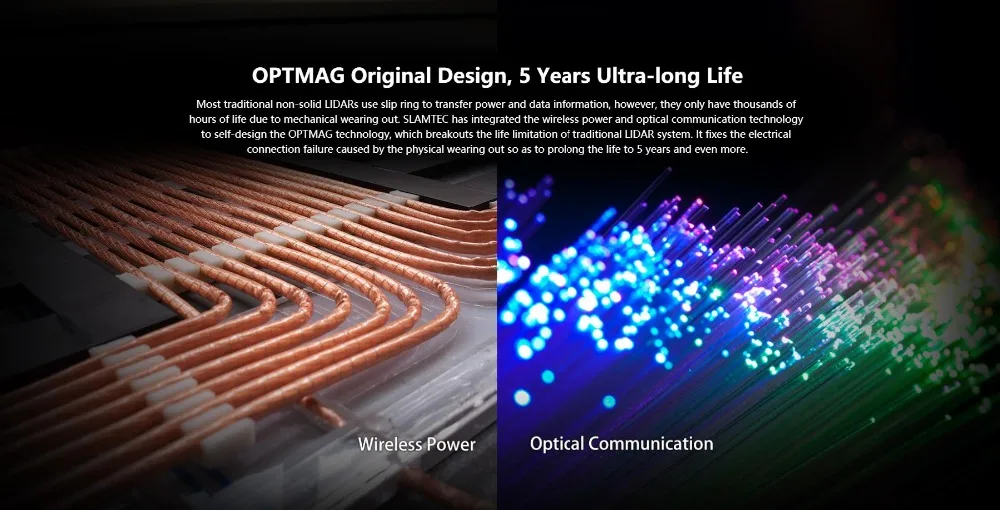 OPTMAG Original Design, 5 Years Ultra-long Life

Most traditional non-solid LIDARs use slip ring to transfer power and data information, however, they only have thousands of hours of life due to mechanical wearing out. SLAMTEC has integrated the wireless power and optical communication technology to self-design the OPTMAG technology, which breakouts the life limitation of traditional LIDAR system. It fixes the electrical connection failure caused by the physical wearing out so as to prolong the life to 5 years and even more.

Wireless Power

Optical Communication